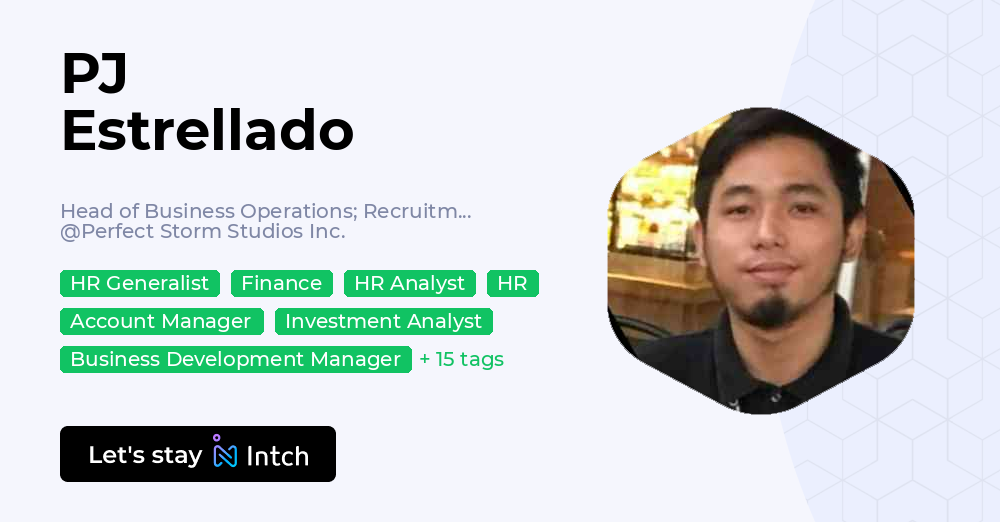 PJ
Estrellado

Head of Business Operations; Recruitm...
@Perfect Storm Studios Inc.

HR Generalist Finance HR Analyst HR
Account Manager Investment Analyst
Business Development Manager + 15 tags

Let's stay Intch